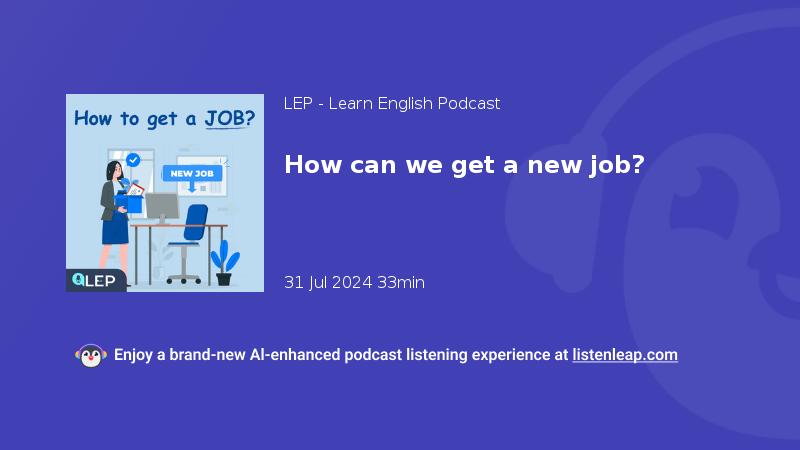 How to get a JOB?

NEW JOB

LEP

LEP - Learn English Podcast

How can we get a new job?

31 Jul 2024 33min

Enjoy a brand-new AI-enhanced podcast listening experience at listenleap.com